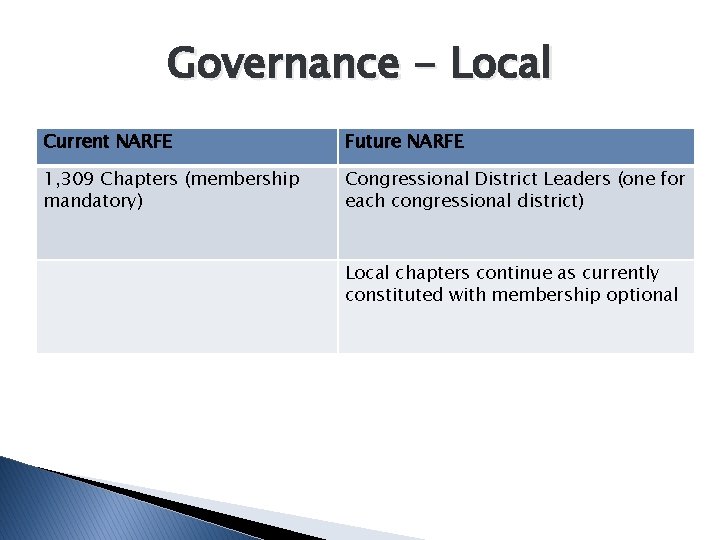 Governance - Local

| Current NARFE | Future NARFE |
|---|---|
| 1,309 Chapters (membership mandatory) | Congressional District Leaders (one for each congressional district) |
| | Local chapters continue as currently constituted with membership optional |